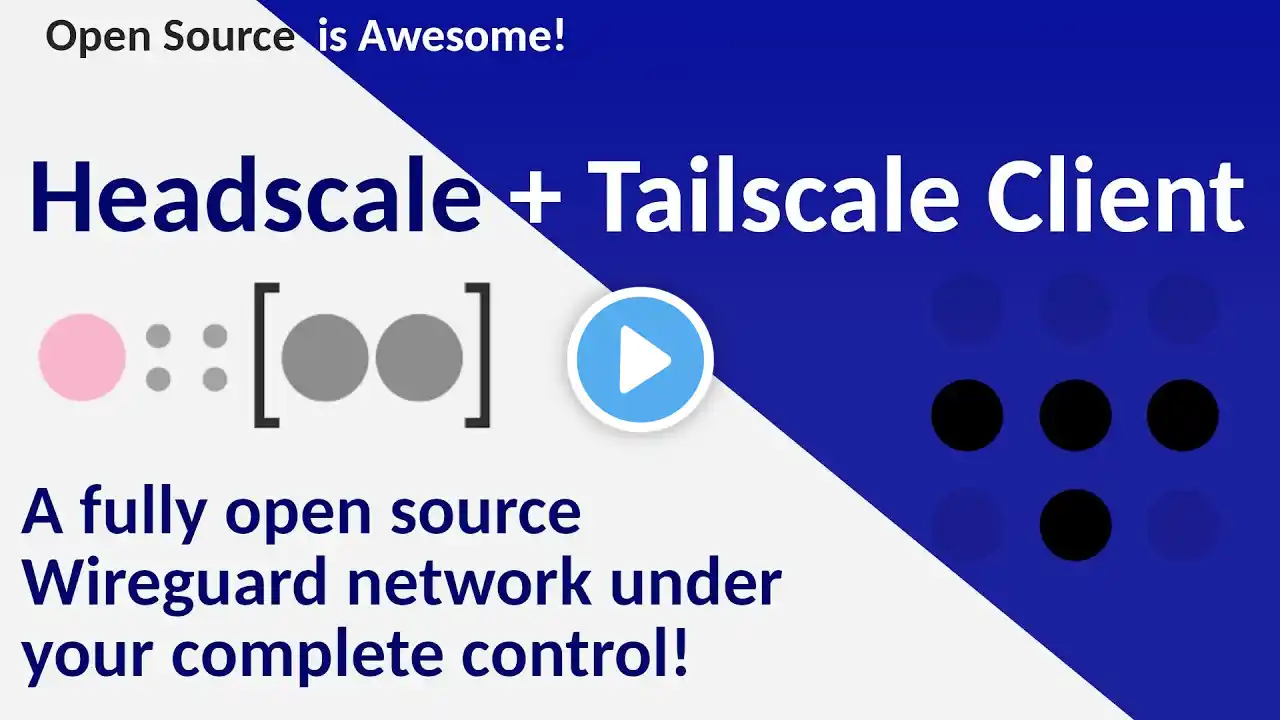 Open Source is Awesome!

Headscale + Tailscale Client

A fully open source Wireguard network under your complete control!